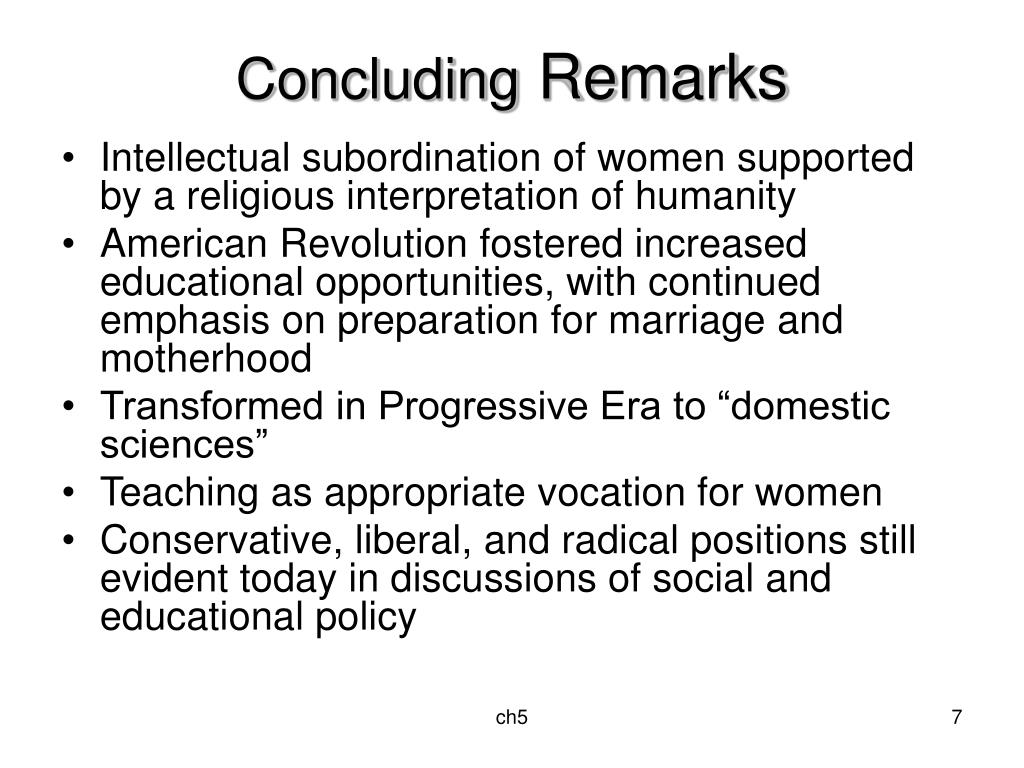 Concluding Remarks

• Intellectual subordination of women supported by a religious interpretation of humanity
• American Revolution fostered increased educational opportunities, with continued emphasis on preparation for marriage and motherhood
• Transformed in Progressive Era to “domestic sciences”
• Teaching as appropriate vocation for women
• Conservative, liberal, and radical positions still evident today in discussions of social and educational policy

ch5

7